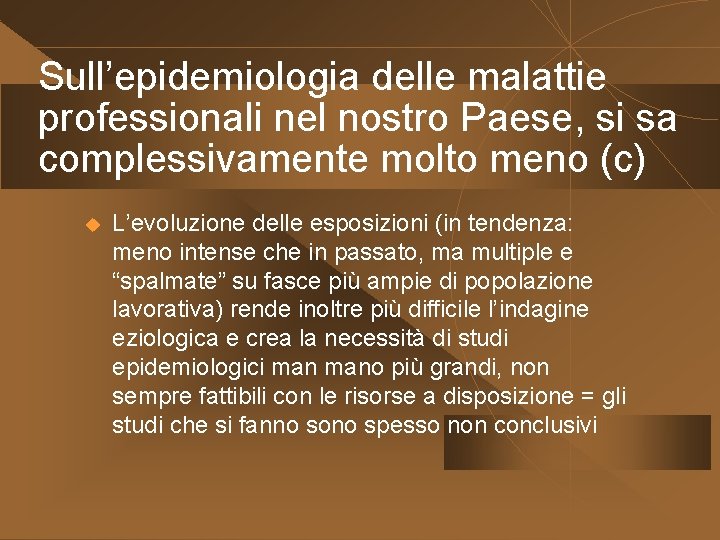 Sull’epidemiologia delle malattie professionali nel nostro Paese, si sa complessivamente molto meno (c)

L’evoluzione delle esposizioni (in tendenza: meno intense che in passato, ma multiple e “spalmate” su fasce più ampie di popolazione lavorativa) rende inoltre più difficile l’indagine eziologica e crea la necessità di studi epidemiologici man mano più grandi, non sempre fattibili con le risorse a disposizione = gli studi che si fanno sono spesso non conclusivi